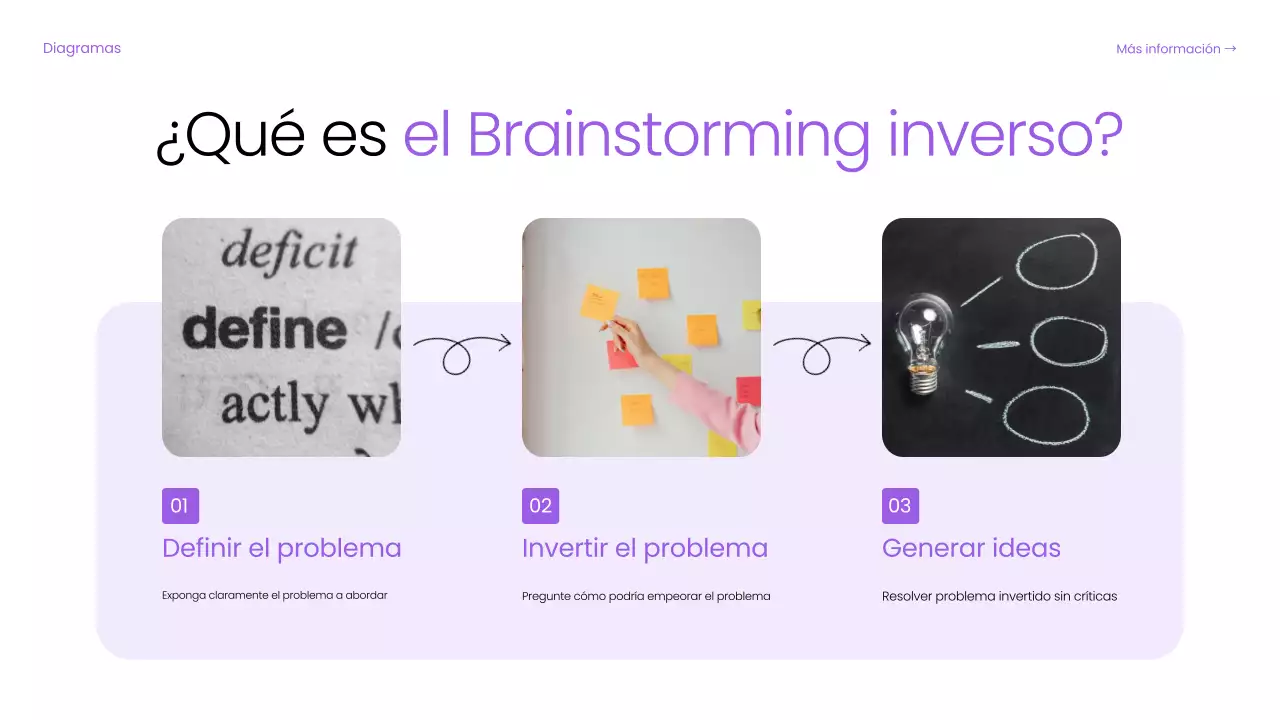 Diagramas

Más información →

¿Qué es el Brainstorming inverso?

deficit
define /
actly wh

01
Definir el problema
Exponga claramente el problema a abordar

02
Invertir el problema
Pregunte cómo podría empeorar el problema

03
Generar ideas
Resolver problema invertido sin críticas